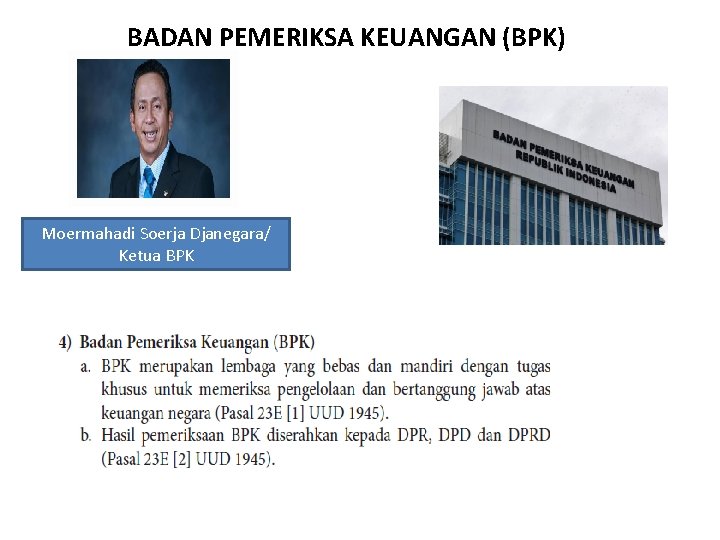 BADAN PEMERIKSA KEUANGAN (BPK)

BADAN PEMERIKSA KEUANGAN REPUBLIK INDONESIA

Moermahadi Soerja Djanegara/ Ketua BPK

4) Badan Pemeriksa Keuangan (BPK)
a. BPK merupakan lembaga yang bebas dan mandiri dengan tugas khusus untuk memeriksa pengelolaan dan bertanggung jawab atas keuangan negara (Pasal 23E [1] UUD 1945).
b. Hasil pemeriksaan BPK diserahkan kepada DPR, DPD dan DPRD (Pasal 23E [2] UUD 1945).